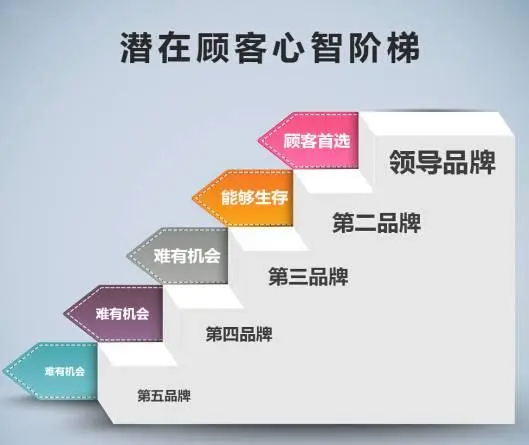 潜在顾客心智阶梯

顾客首选
领导品牌

能够生存
第二品牌

难有机会
第三品牌

难有机会
第四品牌

难有机会
第五品牌